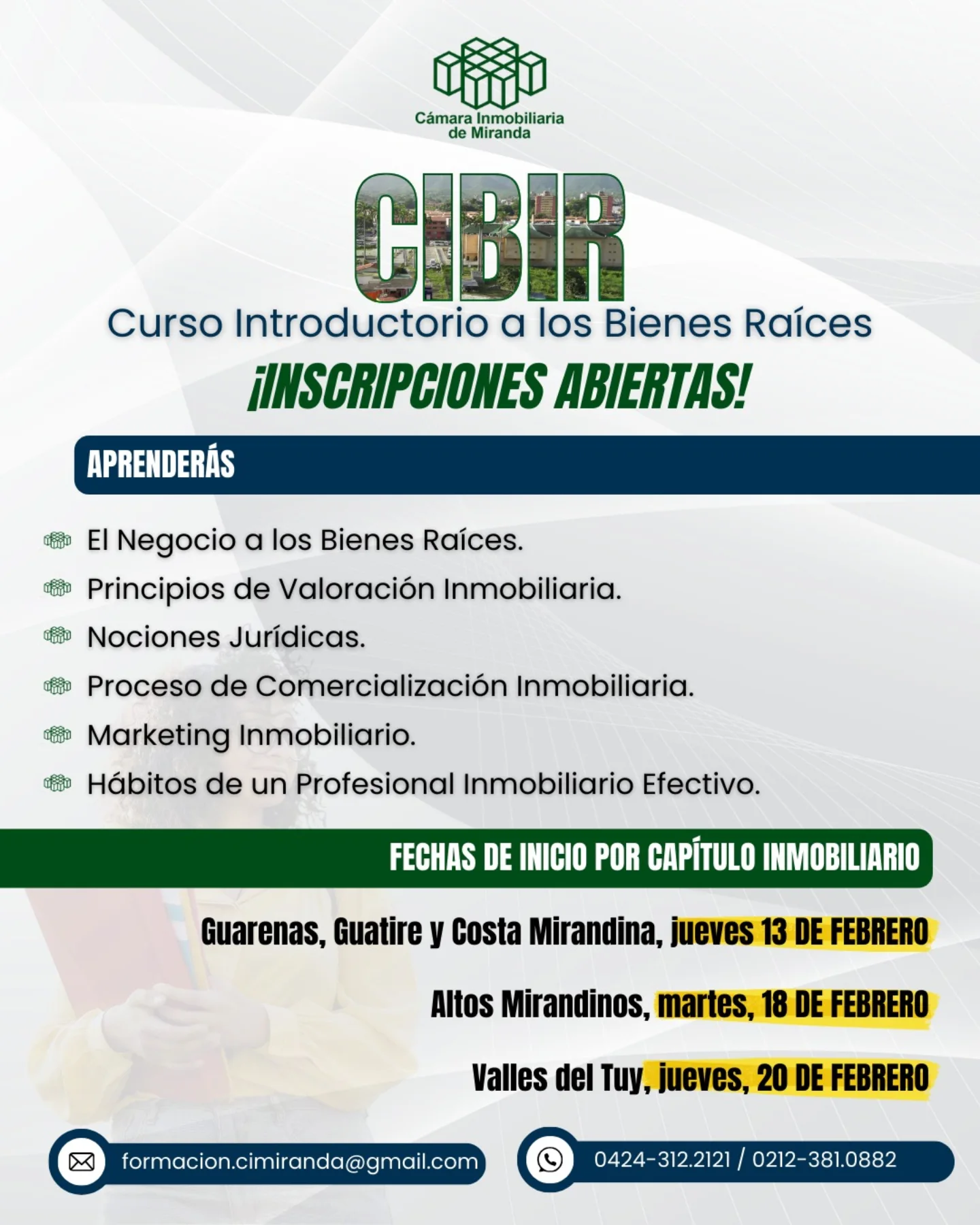 Cámara Inmobiliaria de Miranda

CIBIR

Curso Introductorio a los Bienes Raíces

¡INSCRIPCIONES ABIERTAS!

APRENDERÁS

El Negocio a los Bienes Raíces.

Principios de Valoración Inmobiliaria.

Nociones Jurídicas.

Proceso de Comercialización Inmobiliaria.

Marketing Inmobiliario.

Hábitos de un Profesional Inmobiliario Efectivo.

FECHAS DE INICIO POR CAPÍTULO INMOBILIARIO

Guarenas, Guatire y Costa Mirandina, jueves 13 DE FEBRERO

Altos Mirandinos, martes, 18 DE FEBRERO

Valles del Tuy, jueves, 20 DE FEBRERO

formacion.cimiranda@gmail.com

0424-312.2121 / 0212-381.0882